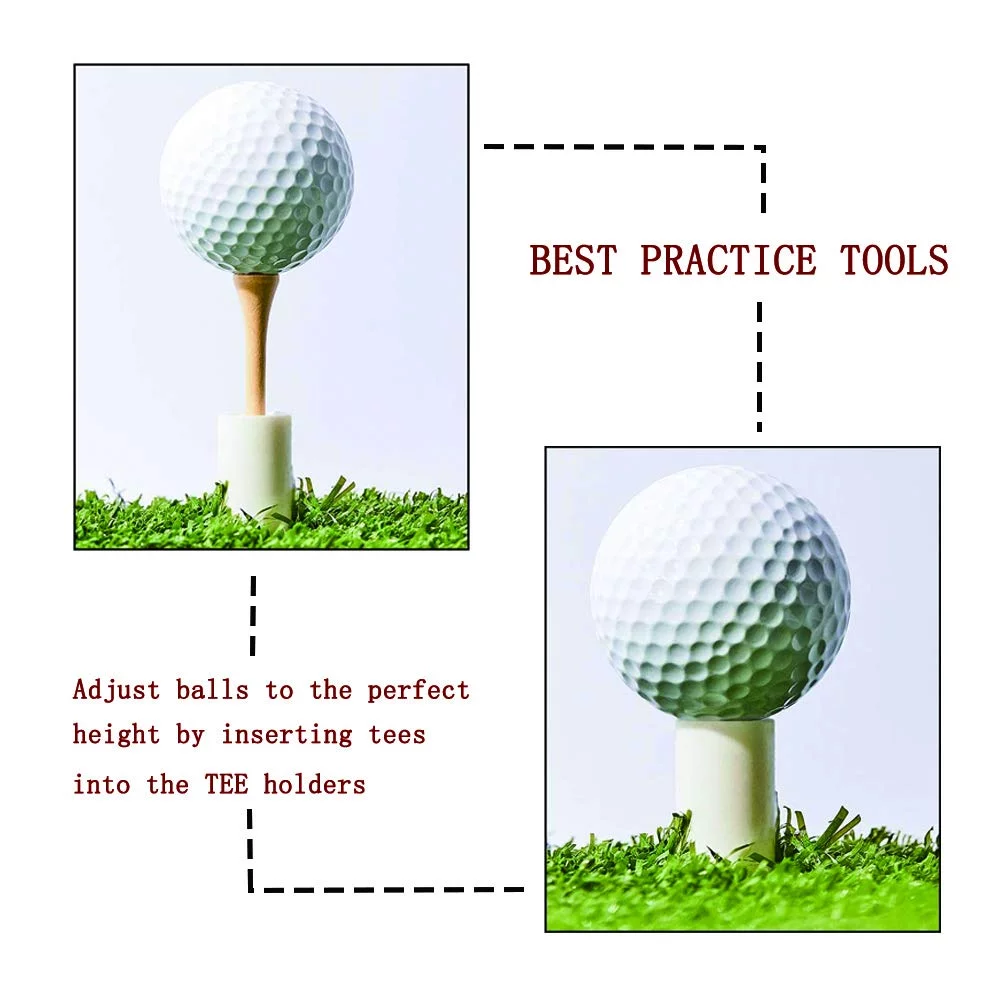 BEST PRACTICE TOOLS

Adjust balls to the perfect height by inserting tees into the TEE holders